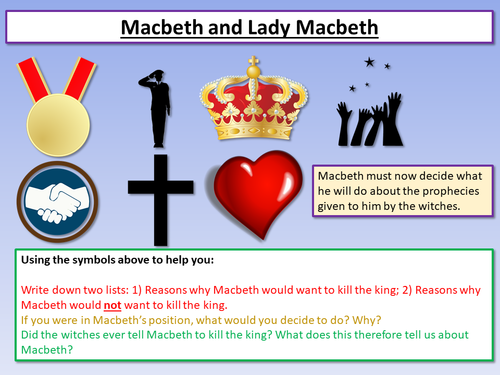 Macbeth and Lady Macbeth

Macbeth must now decide what he will do about the prophecies given to him by the witches.

Using the symbols above to help you:

Write down two lists: 1) Reasons why Macbeth would want to kill the king; 2) Reasons why Macbeth would not want to kill the king.
If you were in Macbeth's position, what would you decide to do? Why?
Did the witches ever tell Macbeth to kill the king? What does this therefore tell us about Macbeth?